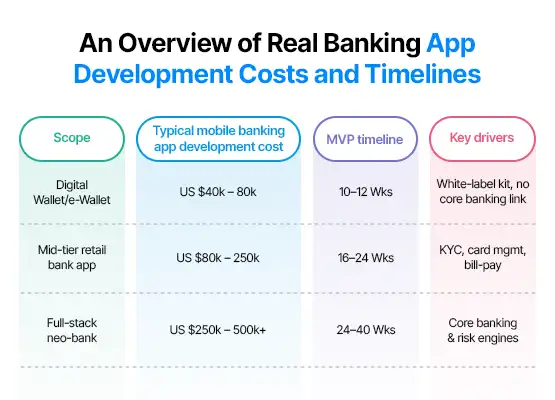 An Overview of Real Banking App Development Costs and Timelines

| Scope | Typical mobile banking app development cost | MVP timeline | Key drivers |
|---|---|---|---|
| Digital Wallet/e-Wallet | US $40k – 80k | 10–12 Wks | White-label kit, no core banking link |
| Mid-tier retail bank app | US $80k – 250k | 16–24 Wks | KYC, card mgmt, bill-pay |
| Full-stack neo-bank | US $250k – 500k+ | 24–40 Wks | Core banking & risk engines |